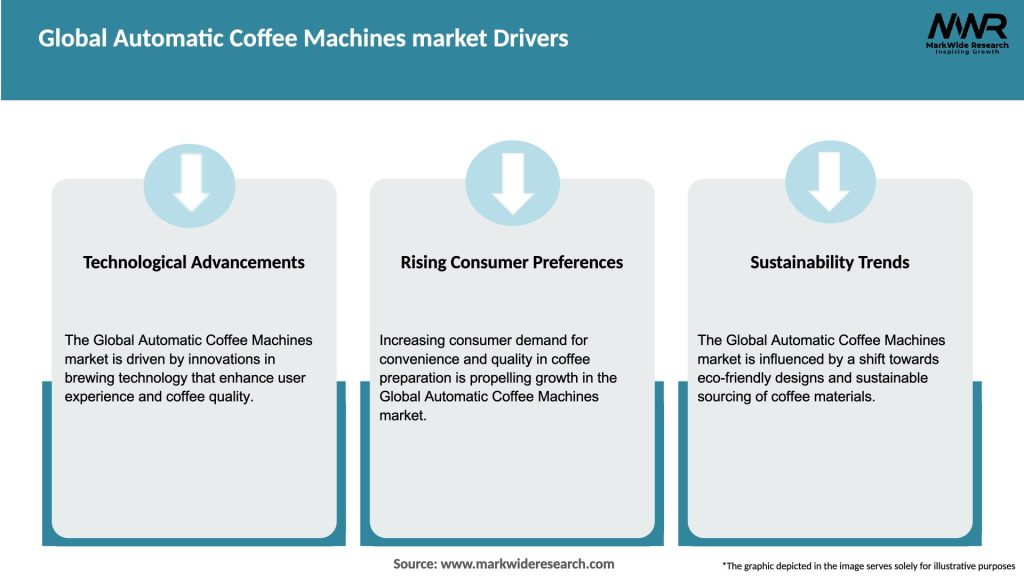 Global Automatic Coffee Machines market Drivers

MWR
MarkWide Research
Inspiring Growth

Technological Advancements

The Global Automatic Coffee Machines market is driven by innovations in brewing technology that enhance user experience and coffee quality.

Rising Consumer Preferences

Increasing consumer demand for convenience and quality in coffee preparation is propelling growth in the Global Automatic Coffee Machines market.

Sustainability Trends

The Global Automatic Coffee Machines market is influenced by a shift towards eco-friendly designs and sustainable sourcing of coffee materials.

Source: www.markwideresearch.com

*The graphic depicted in the image serves solely for illustrative purposes